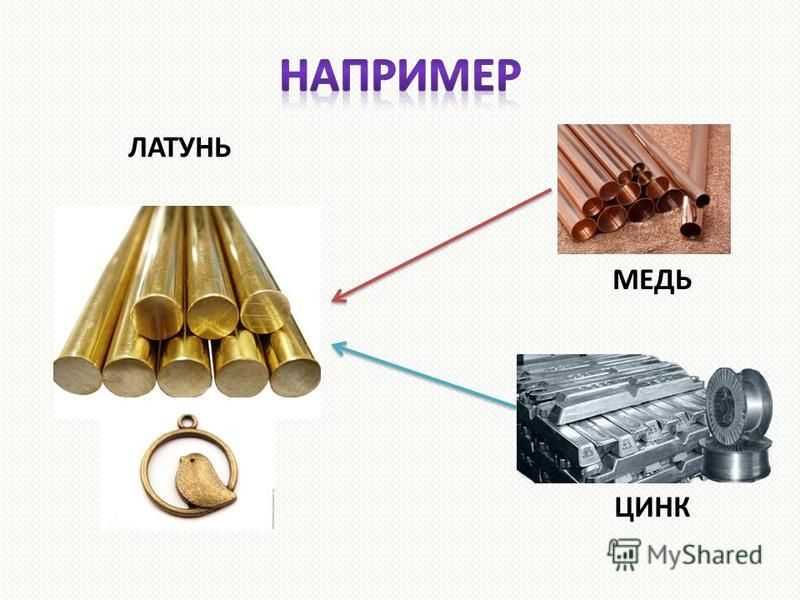 НАПРИМЕР

ЛАТУНЬ

МЕДЬ

ЦИНК

MyShared